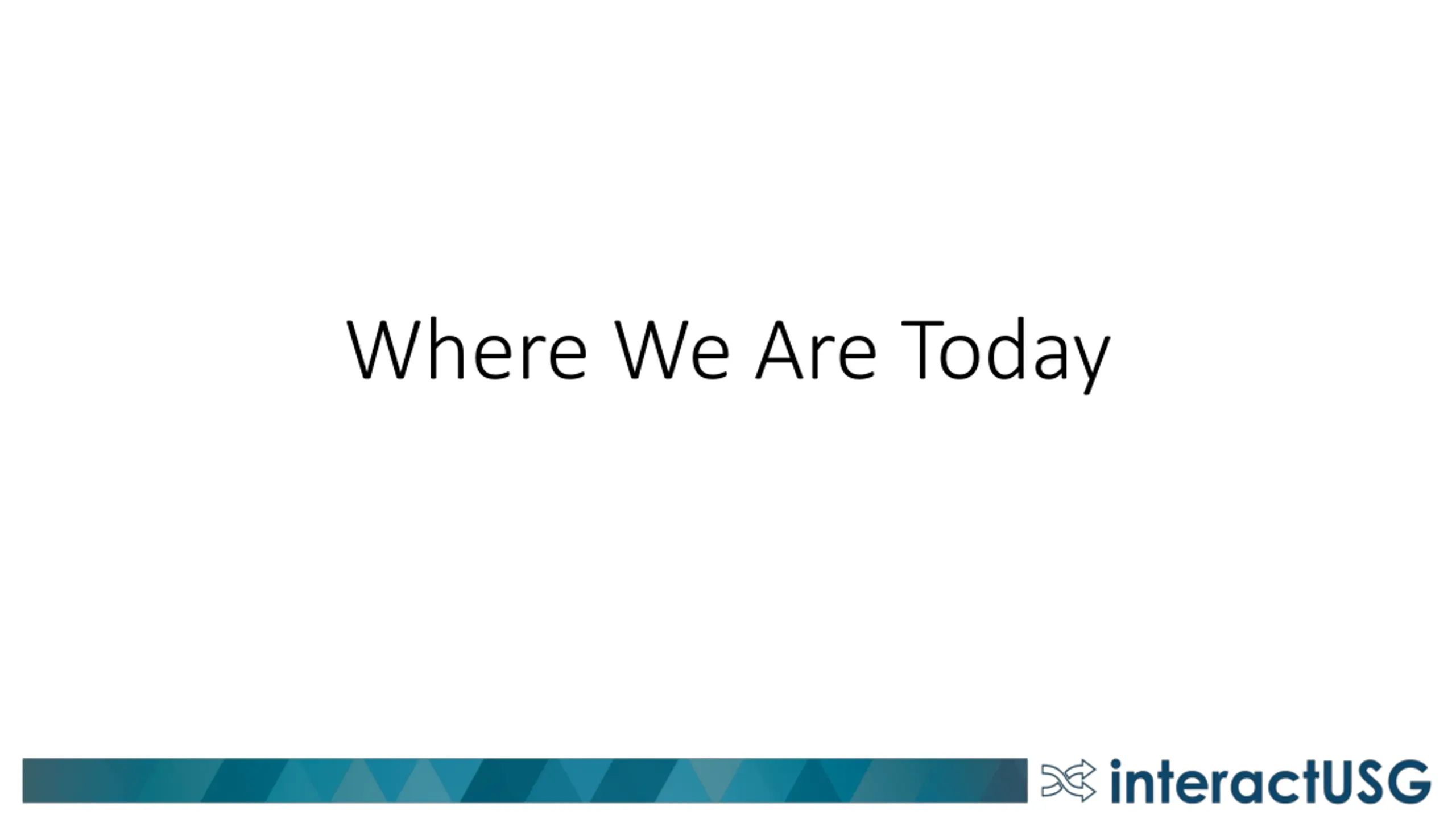 Where We Are Today

interactUSG